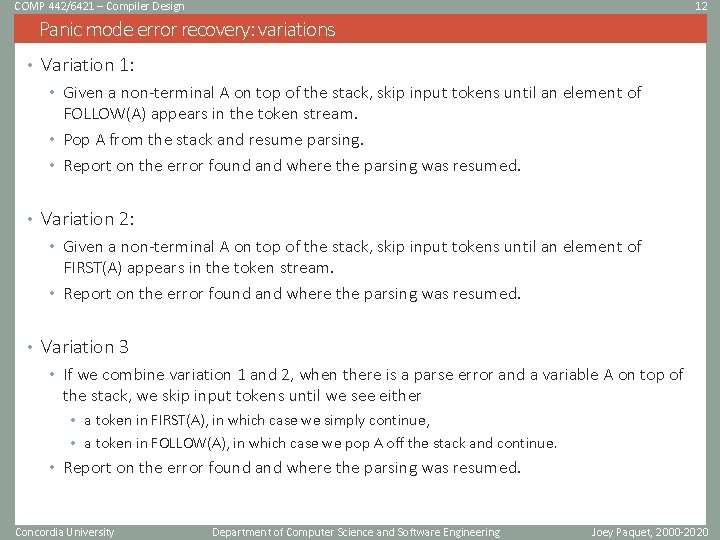 COMP 442/6421 – Compiler Design

12

Panic mode error recovery: variations

• Variation 1:
  • Given a non-terminal A on top of the stack, skip input tokens until an element of FOLLOW(A) appears in the token stream.
  • Pop A from the stack and resume parsing.
  • Report on the error found and where the parsing was resumed.

• Variation 2:
  • Given a non-terminal A on top of the stack, skip input tokens until an element of FIRST(A) appears in the token stream.
  • Report on the error found and where the parsing was resumed.

• Variation 3
  • If we combine variation 1 and 2, when there is a parse error and a variable A on top of the stack, we skip input tokens until we see either
    • a token in FIRST(A), in which case we simply continue,
    • a token in FOLLOW(A), in which case we pop A off the stack and continue.
  • Report on the error found and where the parsing was resumed.

Concordia University

Department of Computer Science and Software Engineering

Joey Paquet, 2000-2020